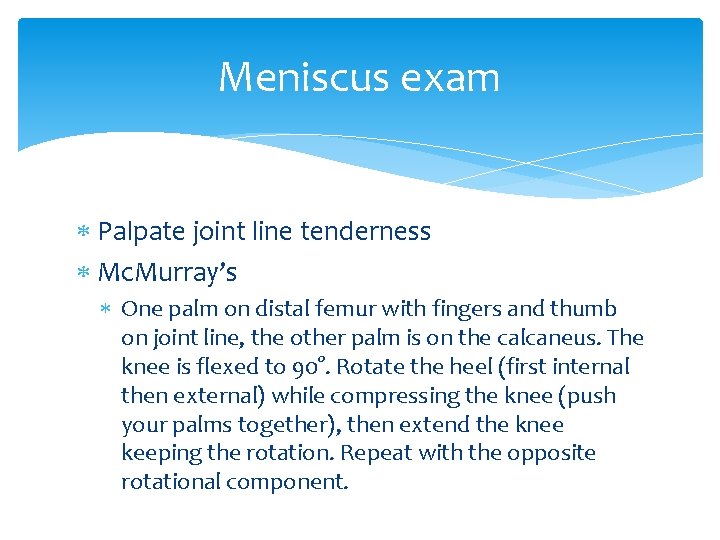 Meniscus exam

* Palpate joint line tenderness
* McMurray's
  * One palm on distal femur with fingers and thumb on joint line, the other palm is on the calcaneus. The knee is flexed to 90°. Rotate the heel (first internal then external) while compressing the knee (push your palms together), then extend the knee keeping the rotation. Repeat with the opposite rotational component.